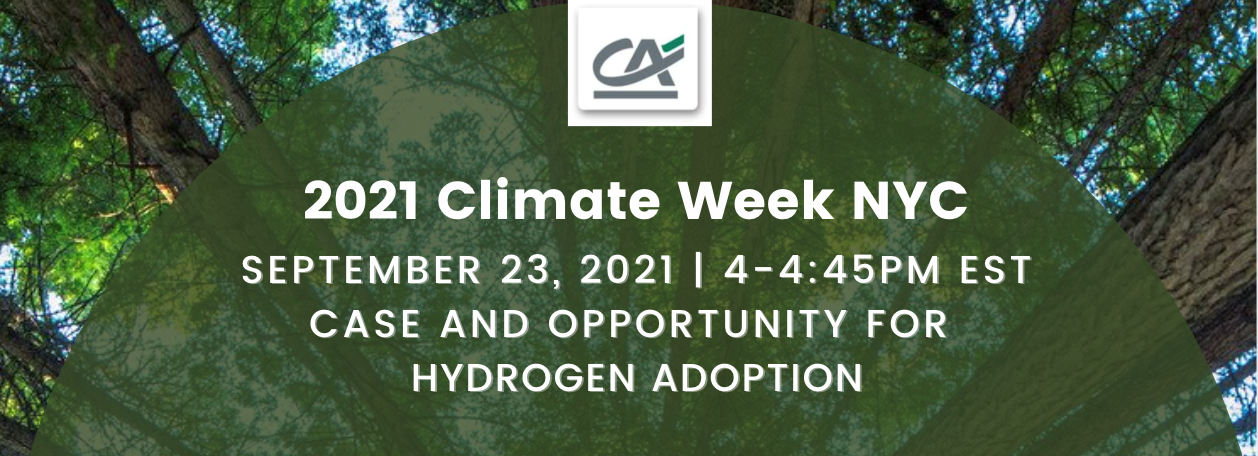 CA

2021 Climate Week NYC

SEPTEMBER 23, 2021 | 4-4:45PM EST
CASE AND OPPORTUNITY FOR HYDROGEN ADOPTION